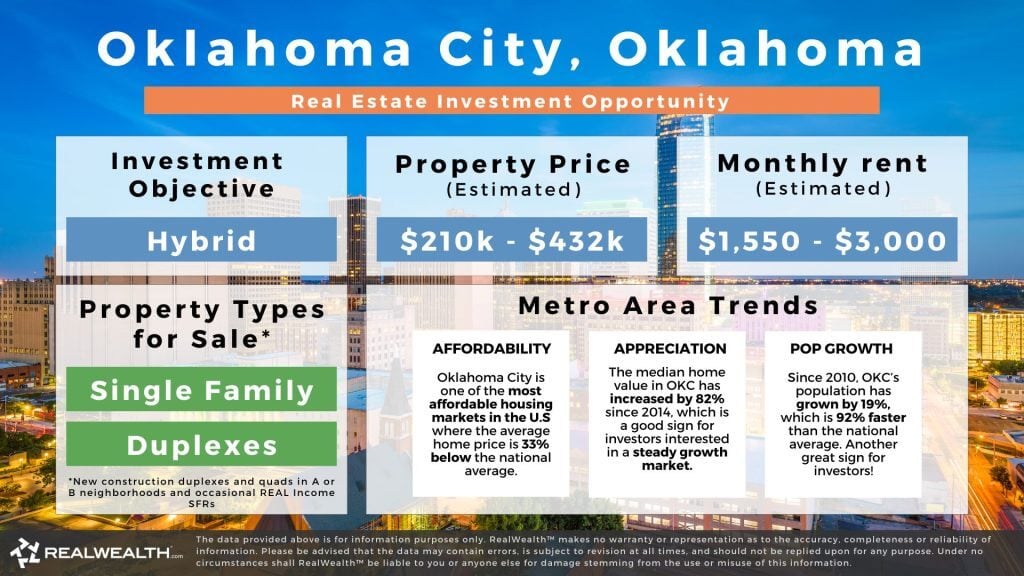 Oklahoma City, Oklahoma

Real Estate Investment Opportunity

Investment Objective

Hybrid

Property Price
(Estimated)

$210k - $432k

Monthly rent
(Estimated)

$1,550 - $3,000

Property Types for Sale*

Single Family

Duplexes

*New construction duplexes and quads in A or B neighborhoods and occasional REAL Income SFRs

Metro Area Trends

AFFORDABILITY

Oklahoma City is one of the most affordable housing markets in the U.S where the average home price is 33% below the national average.

APPRECIATION

The median home value in OKC has increased by 82% since 2014, which is a good sign for investors interested in a steady growth market.

POP GROWTH

Since 2010, OKC's population has grown by 19%, which is 92% faster than the national average. Another great sign for investors!

REALWEALTH.com

The data provided above is for information purposes only. RealWealth™ makes no warranty or representation as to the accuracy, completeness or reliability of information. Please be advised that the data may contain errors, is subject to revision at all times, and should not be replied upon for any purpose. Under no circumstances shall RealWealth™ be liable to you or anyone else for damage stemming from the use or misuse of this information.